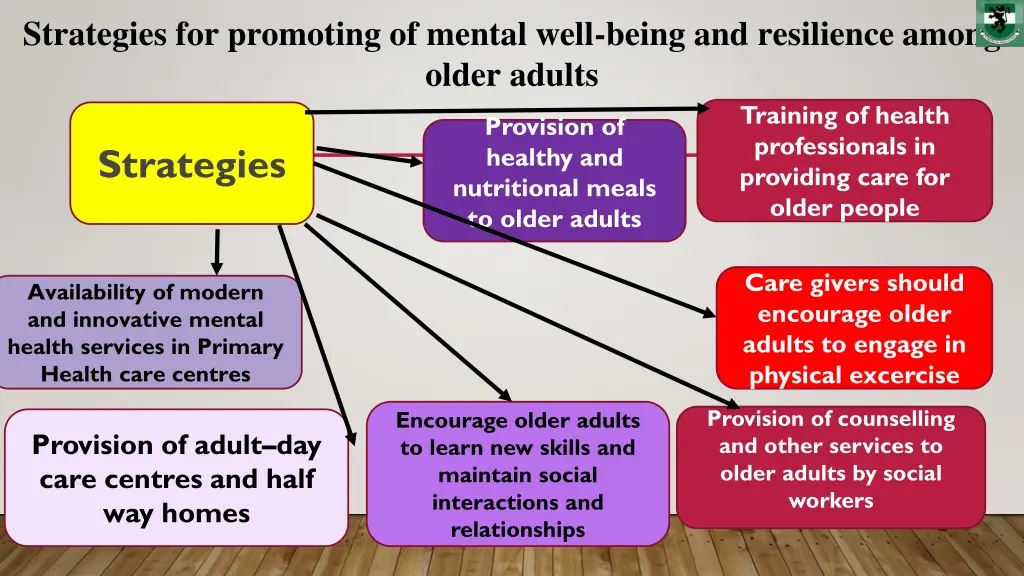 Strategies for promoting of mental well-being and resilience among older adults

Strategies

Provision of healthy and nutritional meals to older adults

Training of health professionals in providing care for older people

Availability of modern and innovative mental health services in Primary Health care centres

Care givers should encourage older adults to engage in physical excercise

Provision of adult–day care centres and half way homes

Encourage older adults to learn new skills and maintain social interactions and relationships

Provision of counselling and other services to older adults by social workers